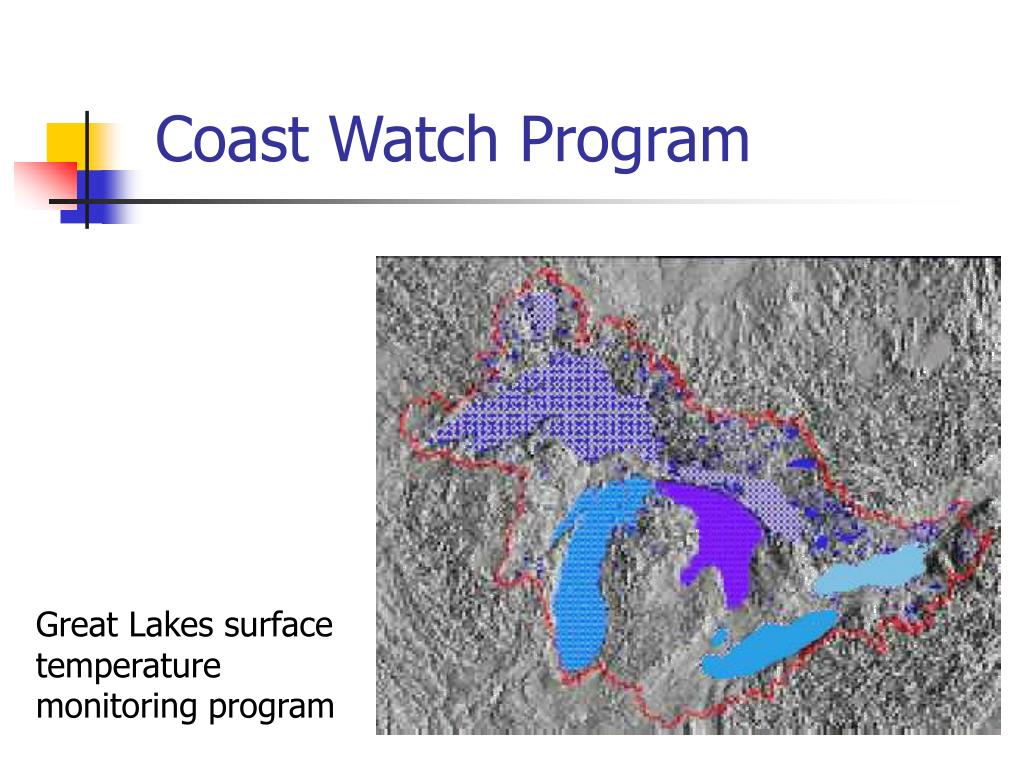 Coast Watch Program

Great Lakes surface temperature monitoring program